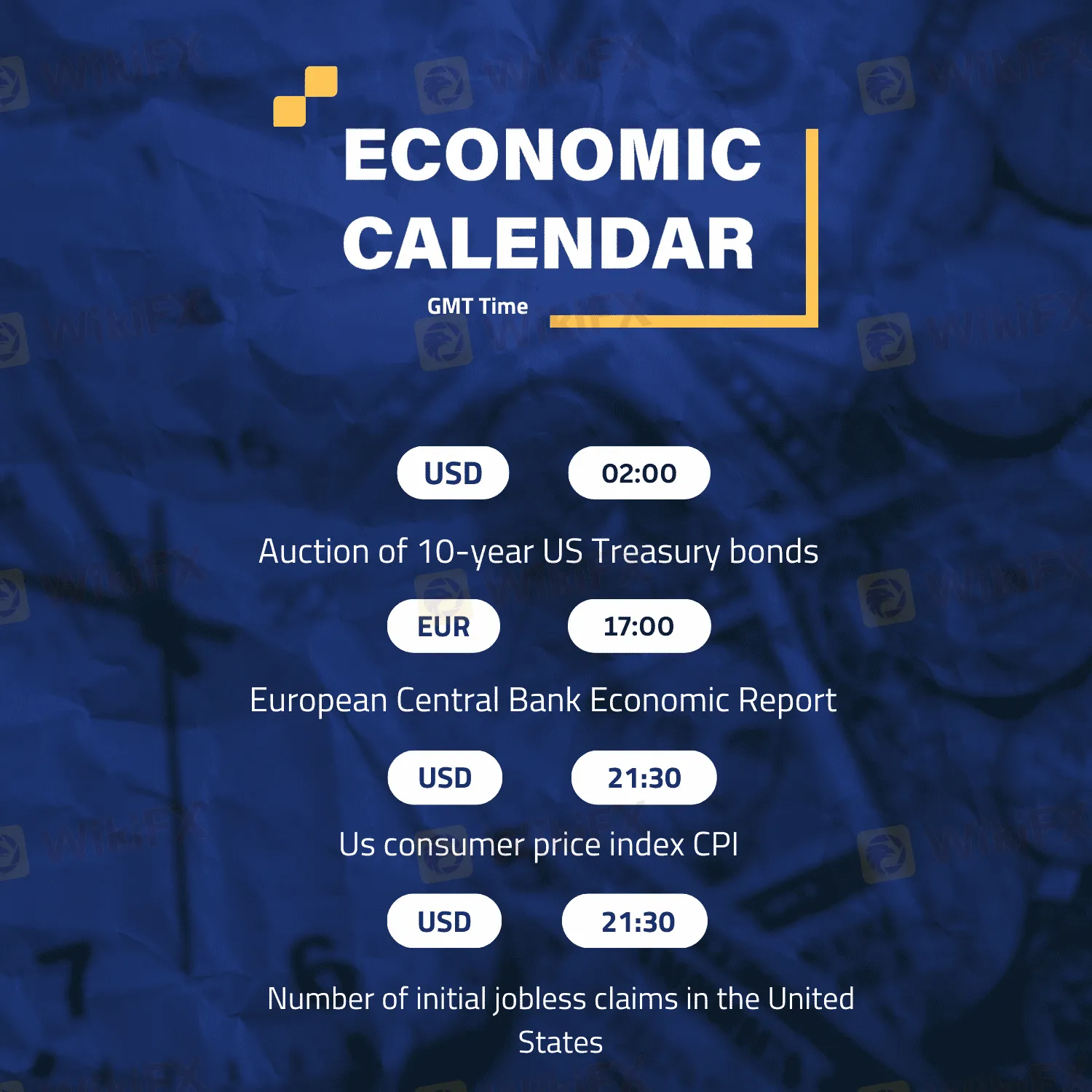 ECONOMIC CALENDAR

GMT Time

USD 02:00

Auction of 10-year US Treasury bonds

EUR 17:00

European Central Bank Economic Report

USD 21:30

Us consumer price index CPI

USD 21:30

Number of initial jobless claims in the United States